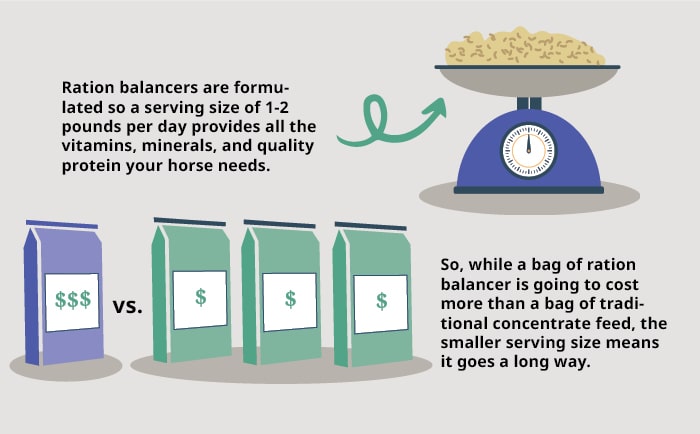 Ration balancers are formulated so a serving size of 1-2 pounds per day provides all the vitamins, minerals, and quality protein your horse needs.

$$$

vs.

$

$

$

So, while a bag of ration balancer is going to cost more than a bag of traditional concentrate feed, the smaller serving size means it goes a long way.